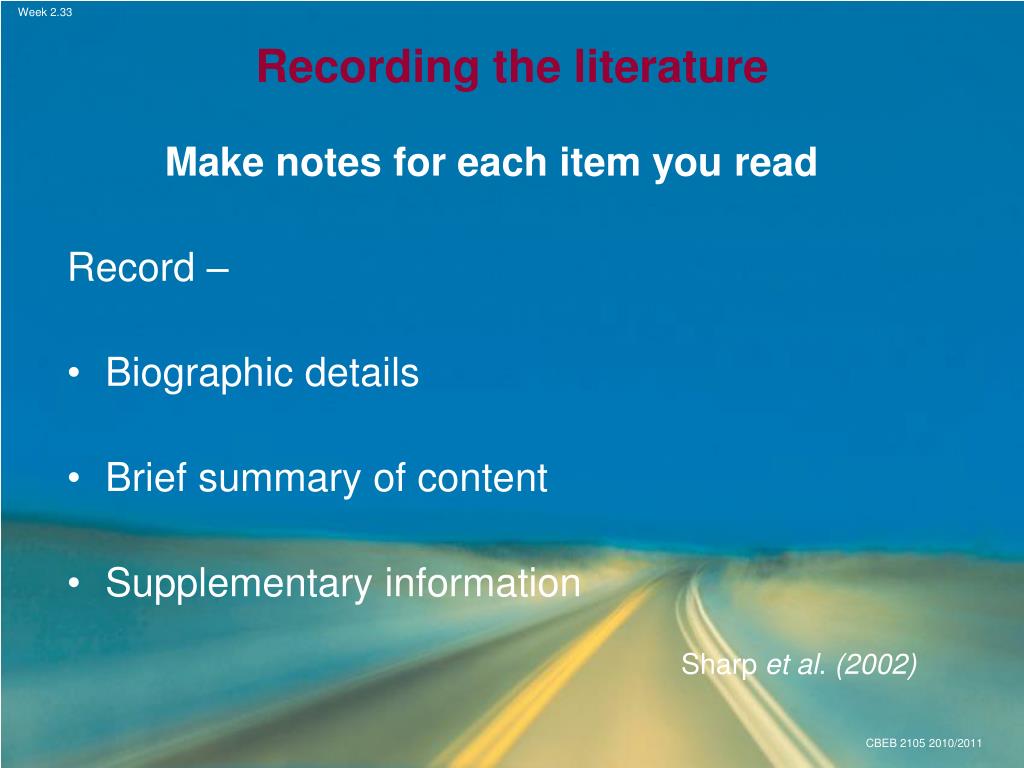 Week 2.33

Recording the literature

Make notes for each item you read

Record –

• Biographic details

• Brief summary of content

• Supplementary information

Sharp et al. (2002)

CBEB 2105 2010/2011